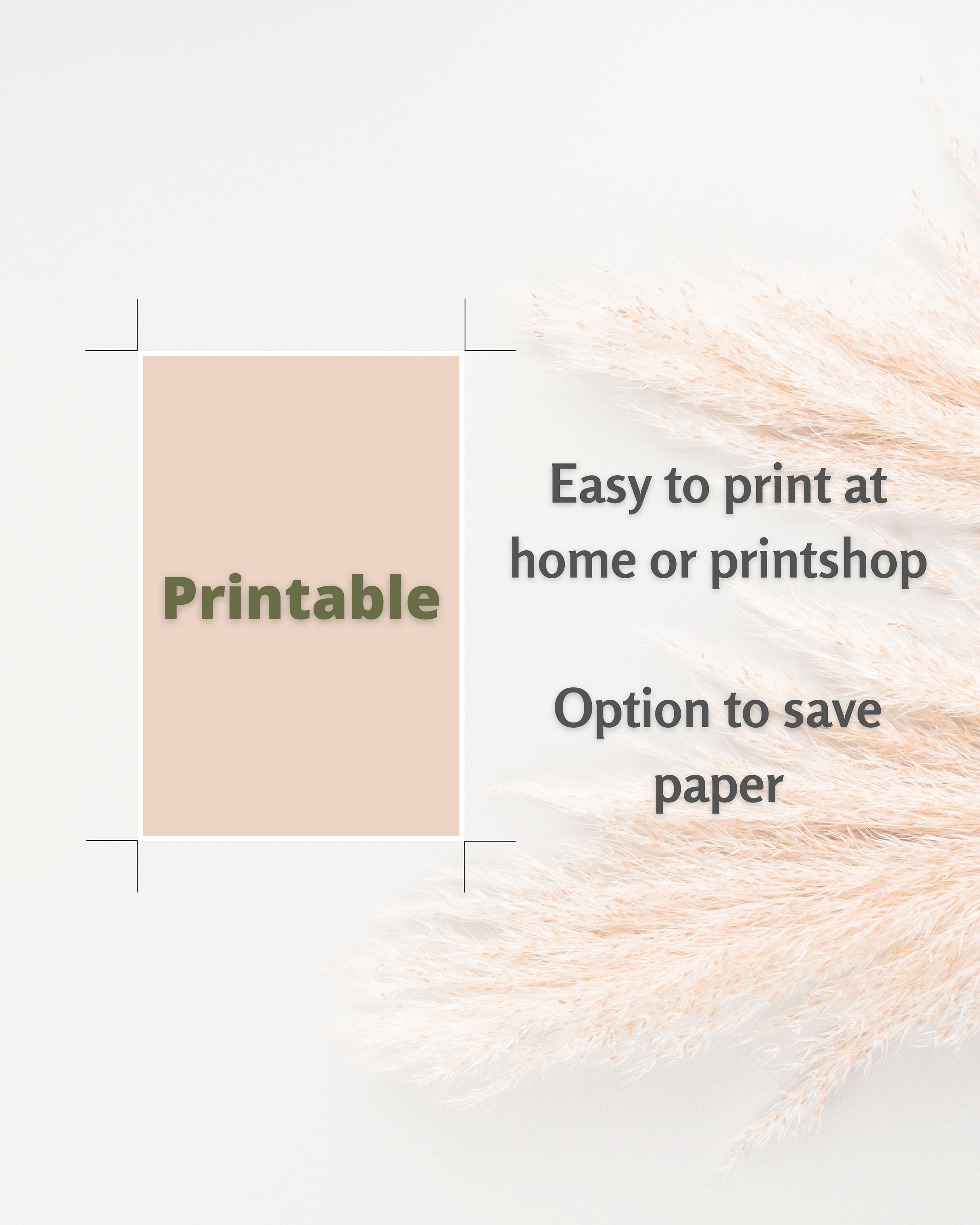 Printable

Easy to print at home or printshop

Option to save paper